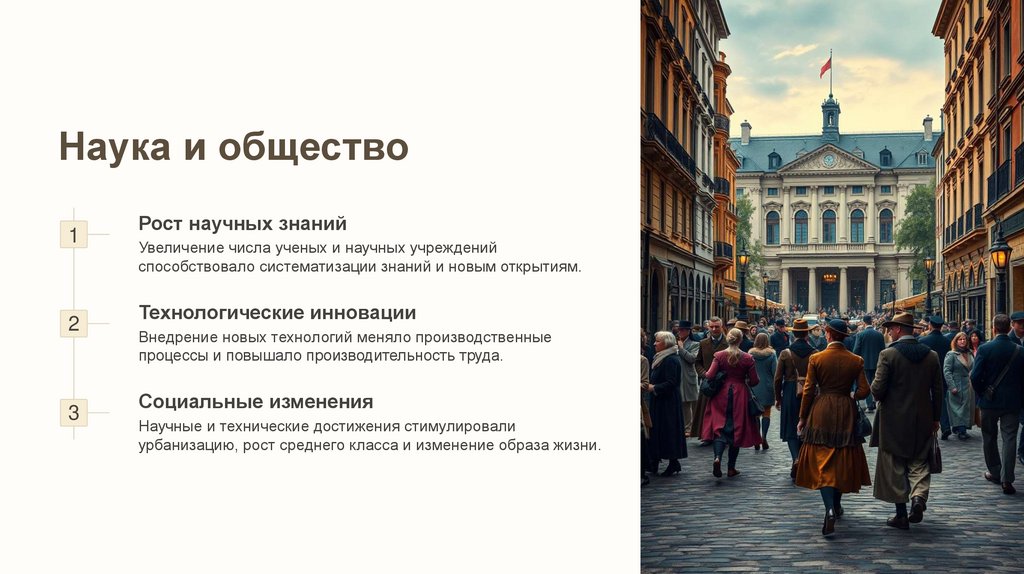 Наука и общество

1

Рост научных знаний

Увеличение числа ученых и научных учреждений способствовало систематизации знаний и новым открытиям.

2

Технологические инновации

Внедрение новых технологий меняло производственные процессы и повышало производительность труда.

3

Социальные изменения

Научные и технические достижения стимулировали урбанизацию, рост среднего класса и изменение образа жизни.